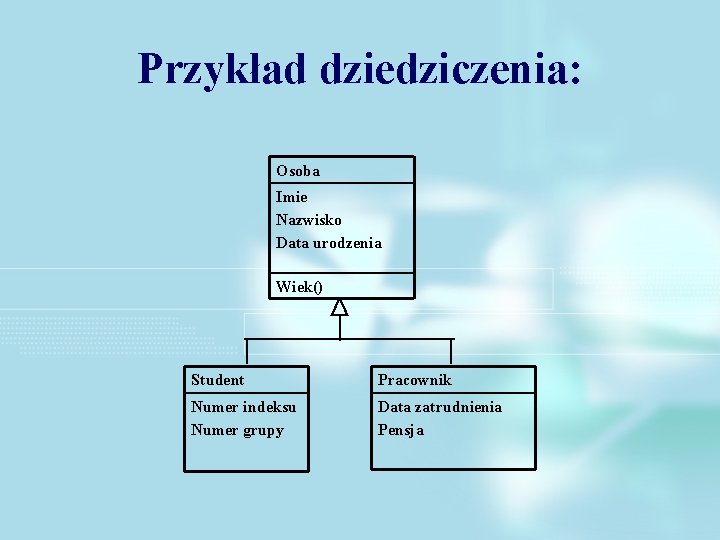 Przykład dziedziczenia:

Osoba
Imie
Nazwisko
Data urodzenia
Wiek()

Student
Numer indeksu
Numer grupy

Pracownik
Data zatrudnienia
Pensja